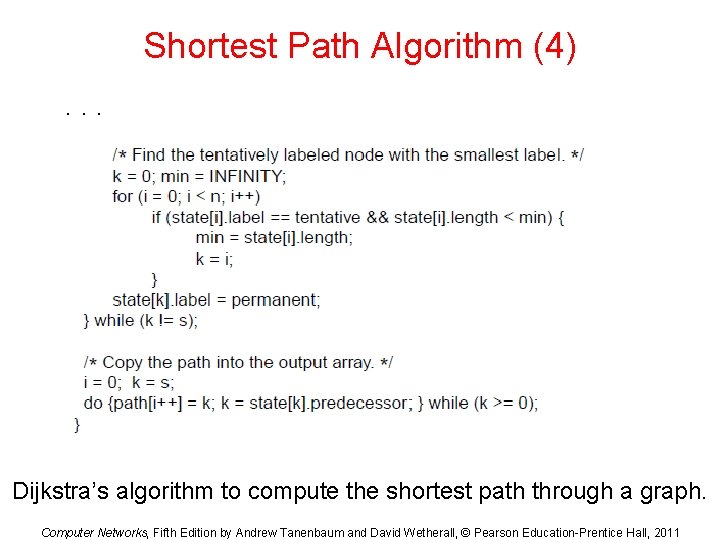 Shortest Path Algorithm (4)

. . .

/* Find the tentatively labeled node with the smallest label. */
k = 0; min = INFINITY;
for (i = 0; i < n; i++)
if (state[i].label == tentative && state[i].length < min) {
min = state[i].length;
k = i;
}
state[k].label = permanent;
} while (k != s);

/* Copy the path into the output array. */
i = 0; k = s;
do {path[i++] = k; k = state[k].predecessor; } while (k >= 0);
}

Dijkstra's algorithm to compute the shortest path through a graph.

Computer Networks, Fifth Edition by Andrew Tanenbaum and David Wetherall, © Pearson Education-Prentice Hall, 2011